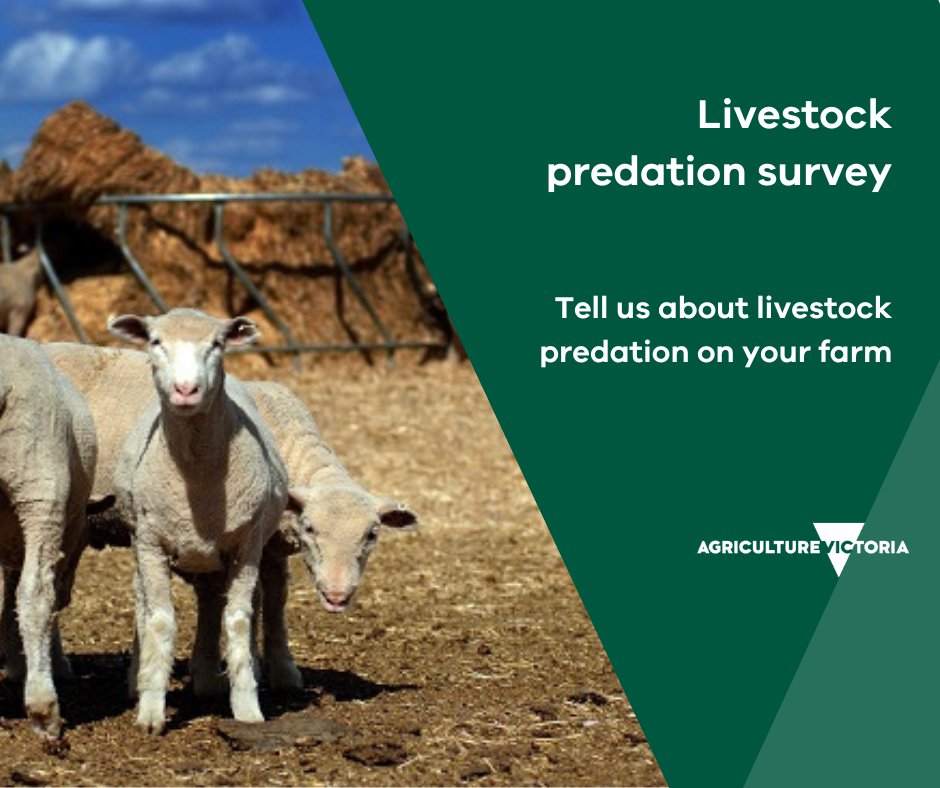 Livestock predation survey

Tell us about livestock predation on your farm

AGRICULTURE VICTORIA